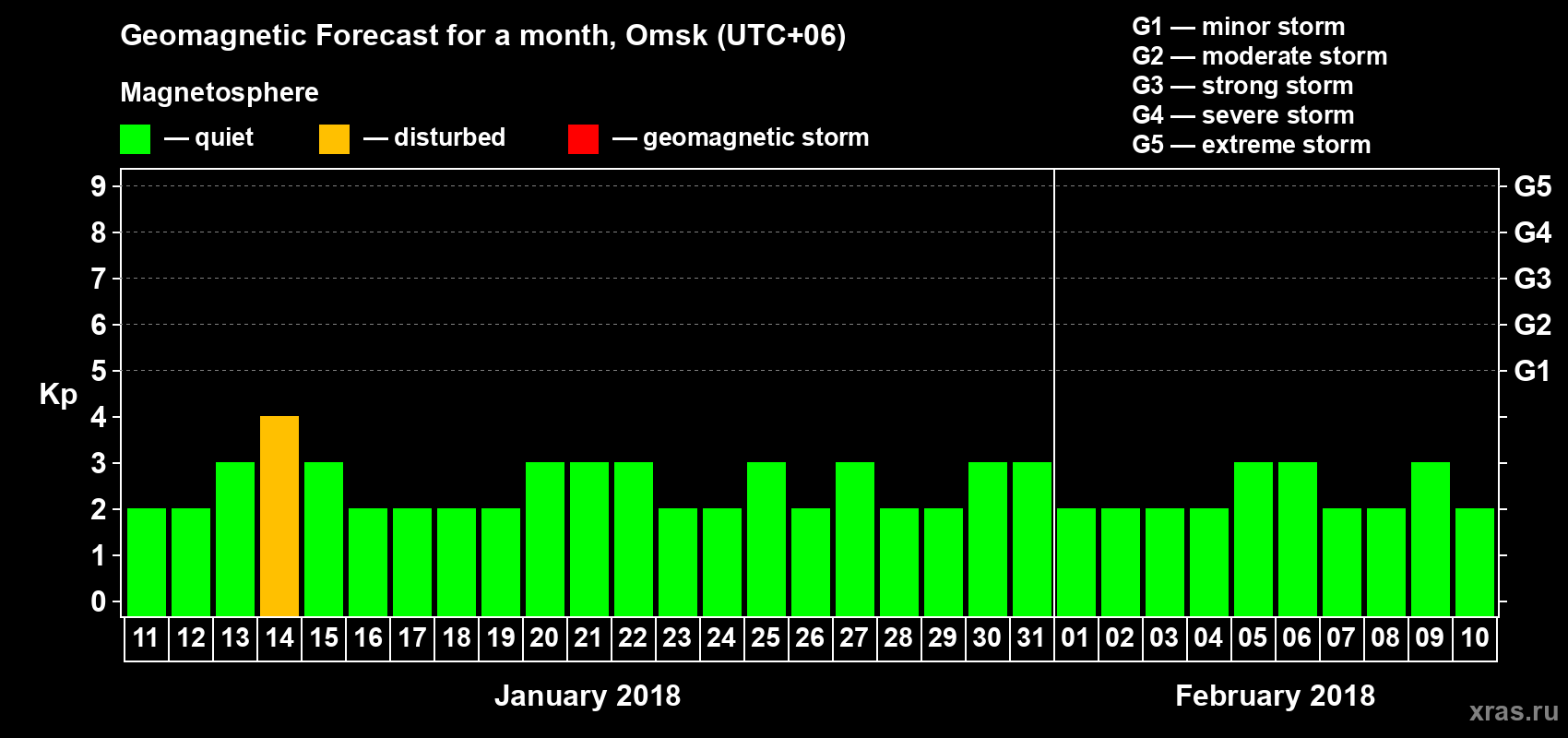 Geomagnetic Forecast for a month, Omsk (UTC+06)

Magnetosphere

— quiet — disturbed — geomagnetic storm

G1 — minor storm
G2 — moderate storm
G3 — strong storm
G4 — severe storm
G5 — extreme storm

Kp

9
8
7
6
5
4
3
2
1
0

G5
G4
G3
G2
G1

11 12 13 14 15 16 17 18 19 20 21 22 23 24 25 26 27 28 29 30 31 01 02 03 04 05 06 07 08 09 10

January 2018

February 2018

xras.ru